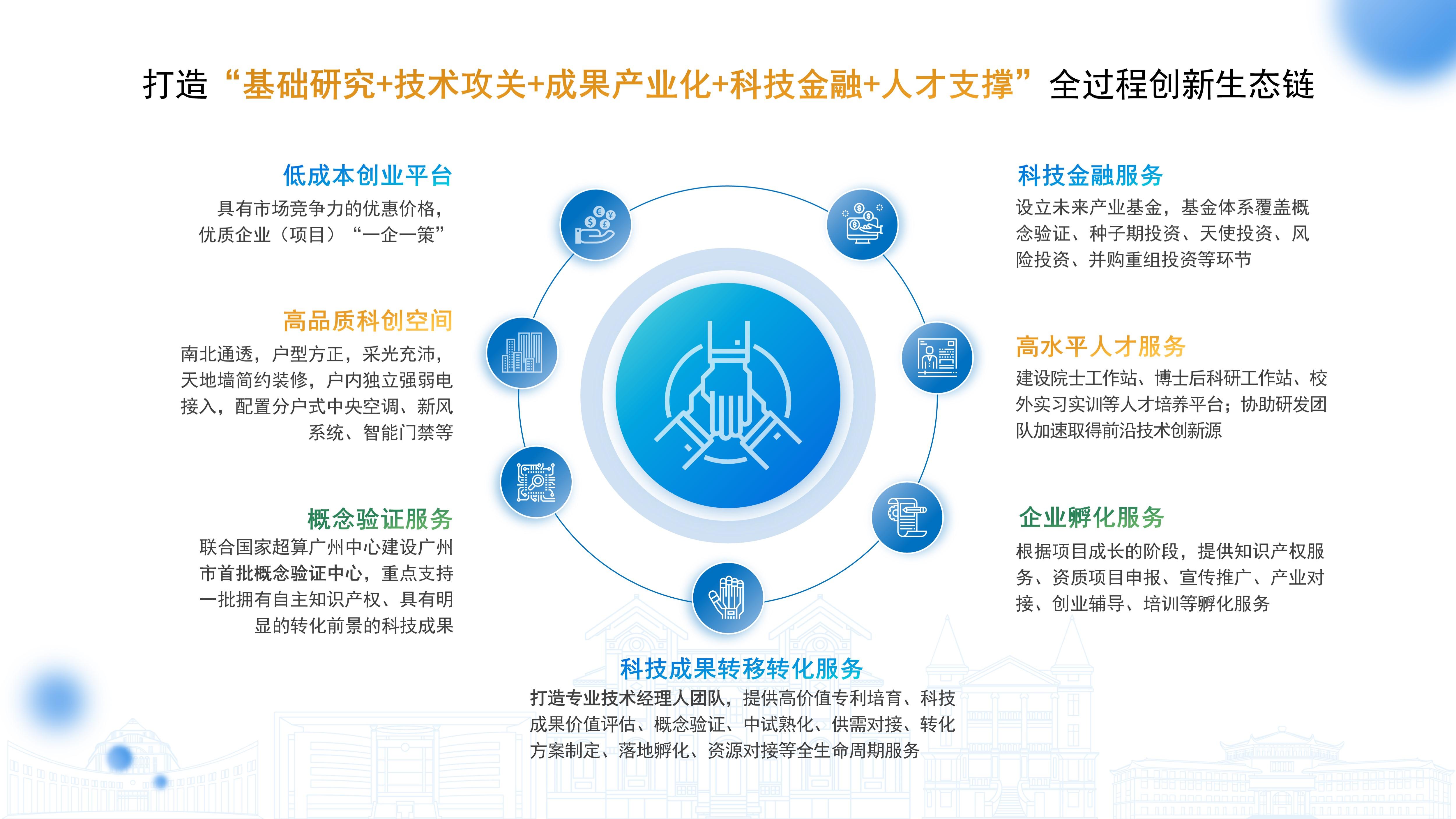 打造“基础研究+技术攻关+成果产业化+科技金融+人才支撑”全过程创新生态链

低成本创业平台
具有市场竞争力的优惠价格，优质企业（项目）“一企一策”

高品质科创空间
南北通透，户型方正，采光充沛，天地墙简约装修，户内独立强弱电接入，配置分户式中央空调、新风系统、智能门禁等

概念验证服务
联合国家超算广州中心建设广州市首批概念验证中心，重点支持一批拥有自主知识产权、具有明显的转化前景的科技成果

科技金融服务
设立未来产业基金，基金体系覆盖概念验证、种子期投资、天使投资、风险投资、并购重组投资等环节

高水平人才服务
建设院士工作站、博士后科研工作站、校外实习实训等人才培养平台；协助研发团队加速取得前沿技术创新源

企业孵化服务
根据项目成长的阶段，提供知识产权服务、资质项目申报、宣传推广、产业对接、创业辅导、培训等孵化服务

科技成果转移转化服务
打造专业技术经理人团队，提供高价值专利培育、科技成果价值评估、概念验证、中试熟化、供需对接、转化方案制定、落地孵化、资源对接等全生命周期服务